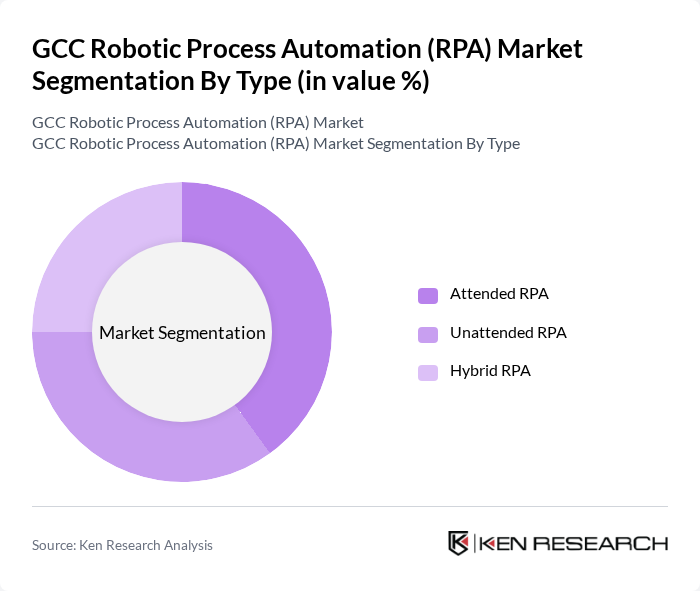 GCC Robotic Process Automation (RPA) Market Segmentation By Type (in value %)

GCC Robotic Process Automation (RPA) Market
GCC Robotic Process Automation (RPA) Market Segmentation By Type

Market Segmentation

Attended RPA
Unattended RPA
Hybrid RPA

Source: Ken Research Analysis

KEN RESEARCH